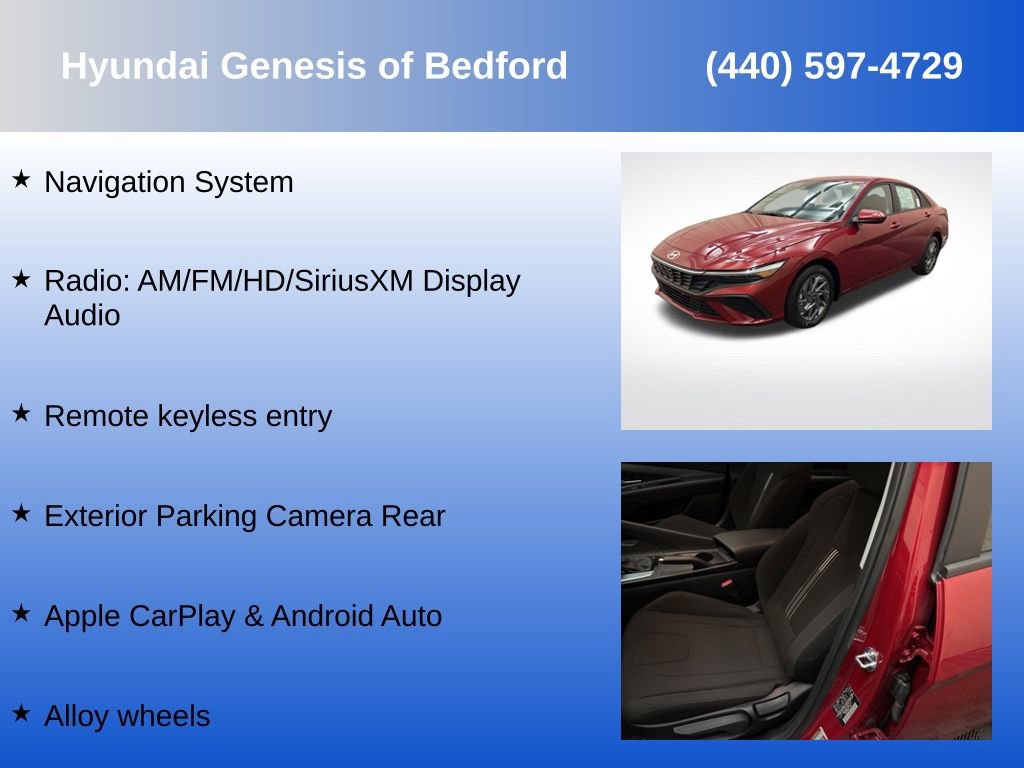 Hyundai Genesis of Bedford (440) 597-4729

★ Navigation System

★ Radio: AM/FM/HD/SiriusXM Display Audio

★ Remote keyless entry

★ Exterior Parking Camera Rear

★ Apple CarPlay & Android Auto

★ Alloy wheels